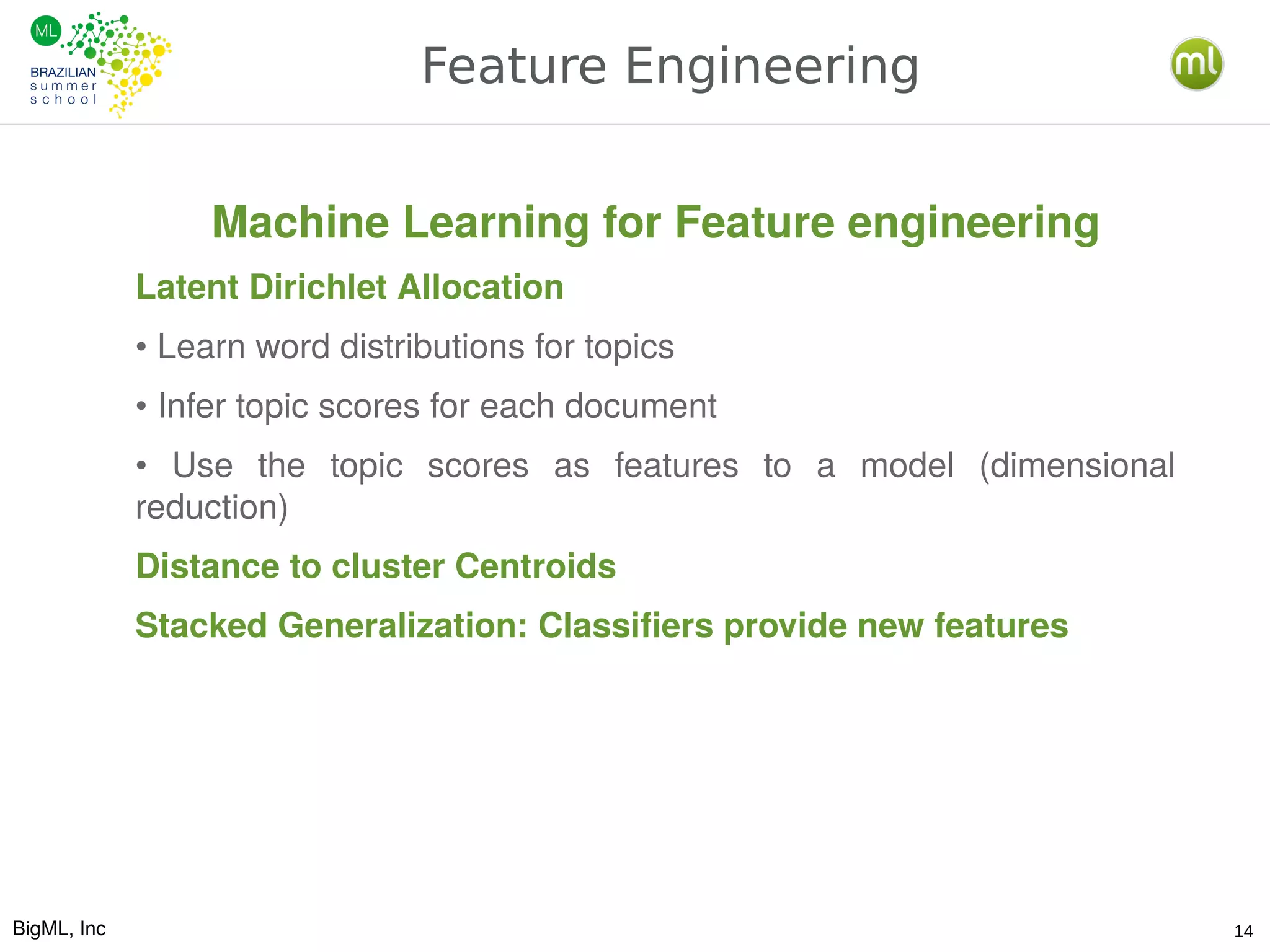 ML
BRAZILIAN
summer
school

Feature Engineering

ml

Machine Learning for Feature engineering

Latent Dirichlet Allocation

• Learn word distributions for topics

• Infer topic scores for each document

• Use the topic scores as features to a model (dimensional reduction)

Distance to cluster Centroids

Stacked Generalization: Classifiers provide new features

BigML, Inc

14